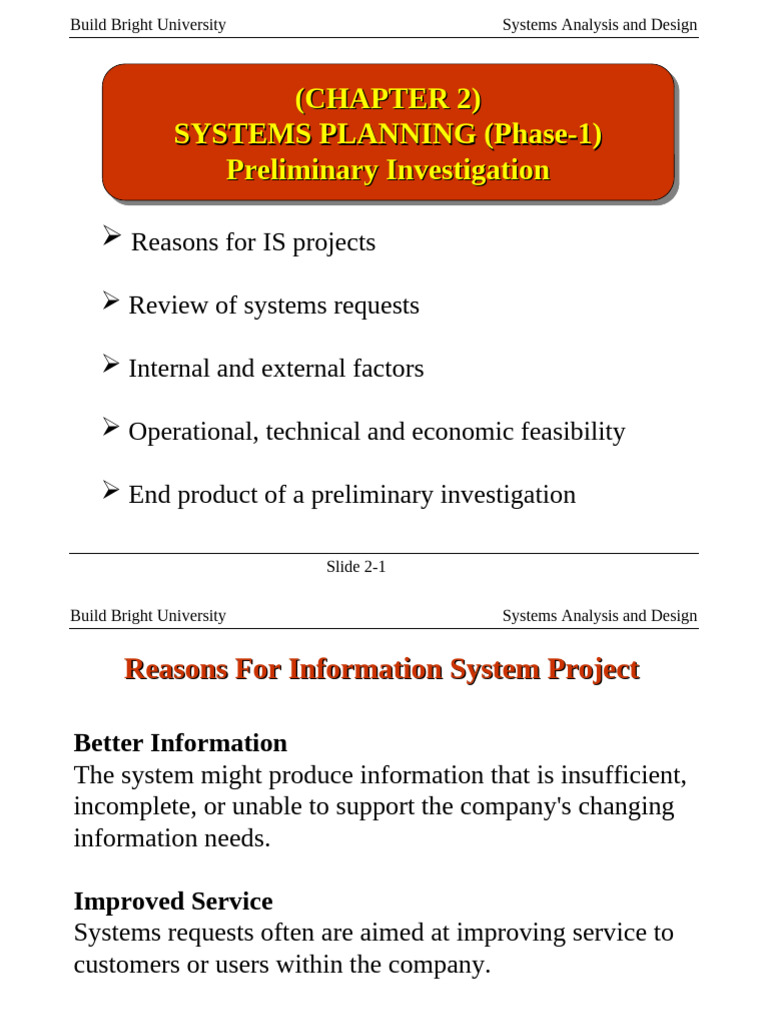 Build Bright University Systems Analysis and Design

(CHAPTER 2)
SYSTEMS PLANNING (Phase-1)
Preliminary Investigation

➢ Reasons for IS projects

➢ Review of systems requests

➢ Internal and external factors

➢ Operational, technical and economic feasibility

➢ End product of a preliminary investigation

Slide 2-1

Build Bright University Systems Analysis and Design

Reasons For Information System Project

Better Information
The system might produce information that is insufficient, incomplete, or unable to support the company's changing information needs.

Improved Service
Systems requests often are aimed at improving service to customers or users within the company.